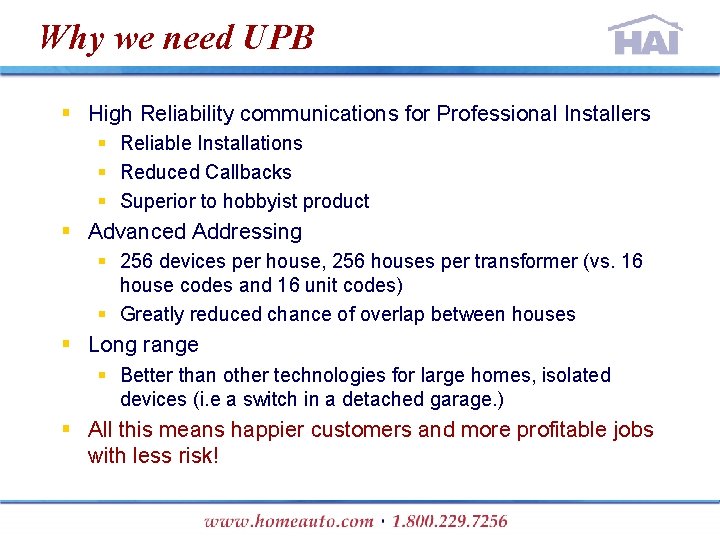 Why we need UPB

HAI

- High Reliability communications for Professional Installers
  - Reliable Installations
  - Reduced Callbacks
  - Superior to hobbyist product
- Advanced Addressing
  - 256 devices per house, 256 houses per transformer (vs. 16 house codes and 16 unit codes)
  - Greatly reduced chance of overlap between houses
- Long range
  - Better than other technologies for large homes, isolated devices (i.e a switch in a detached garage.)
- All this means happier customers and more profitable jobs with less risk!

www.homeauto.com · 1.800.229.7256